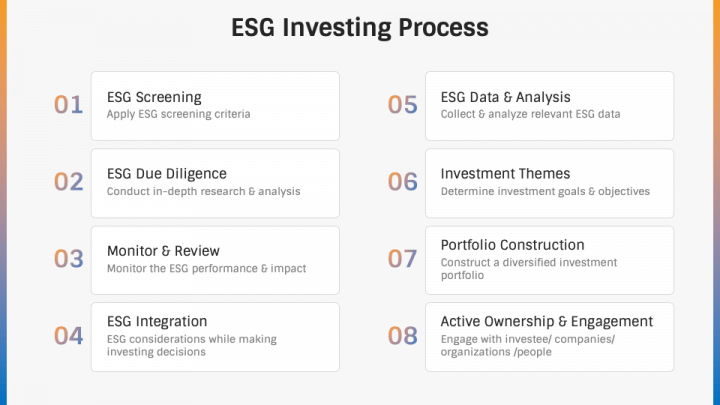 ESG Investing Process

01
ESG Screening
Apply ESG screening criteria

02
ESG Due Diligence
Conduct in-depth research & analysis

03
Monitor & Review
Monitor the ESG performance & impact

04
ESG Integration
ESG considerations while making investing decisions

05
ESG Data & Analysis
Collect & analyze relevant ESG data

06
Investment Themes
Determine investment goals & objectives

07
Portfolio Construction
Construct a diversified investment portfolio

08
Active Ownership & Engagement
Engage with investee/ companies/ organizations /people